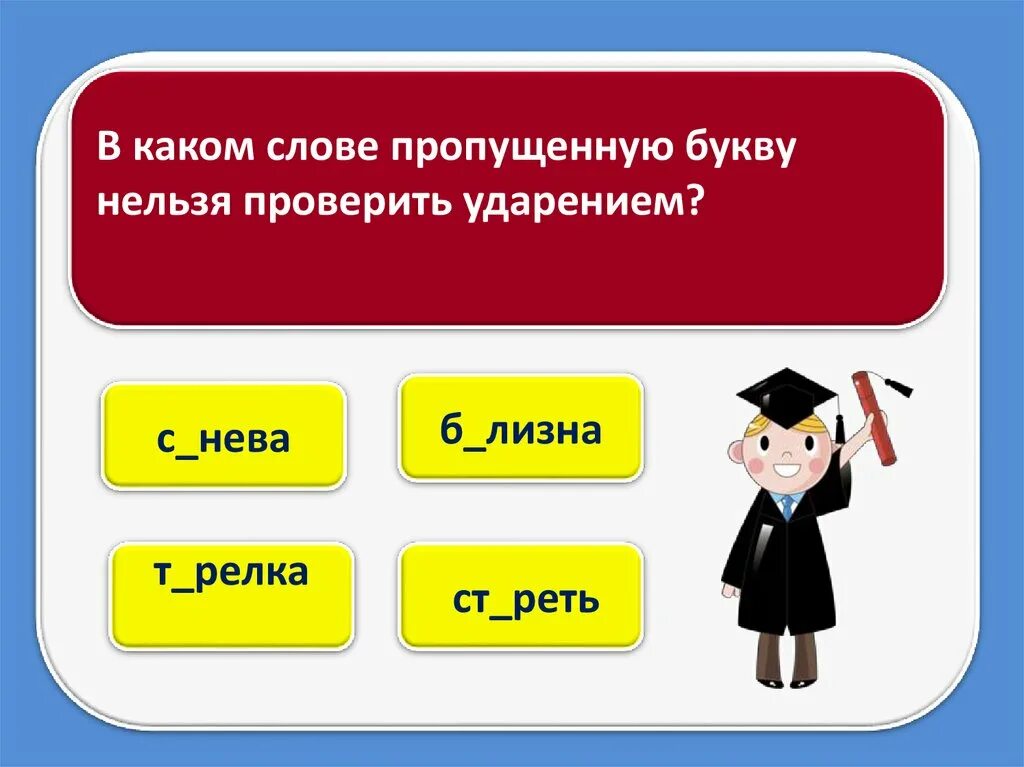 В каком слове пропущенную букву нельзя проверить ударением?

с_нева

б_лизна

т_релка

ст_реть